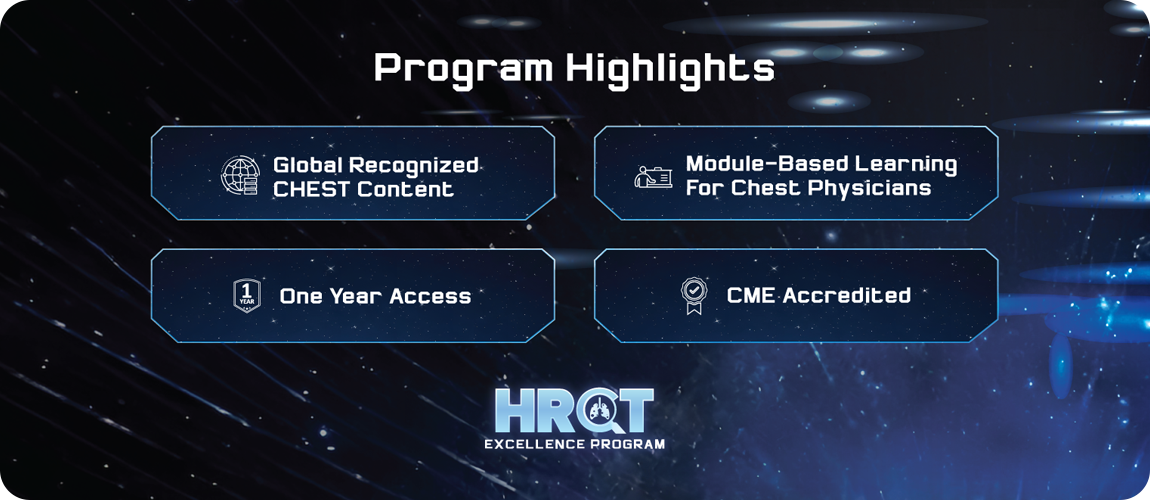 Program Highlights

Global Recognized CHEST Content

Module-Based Learning For Chest Physicians

1 YEAR

One Year Access

CME Accredited

HRCT

EXCELLENCE PROGRAM